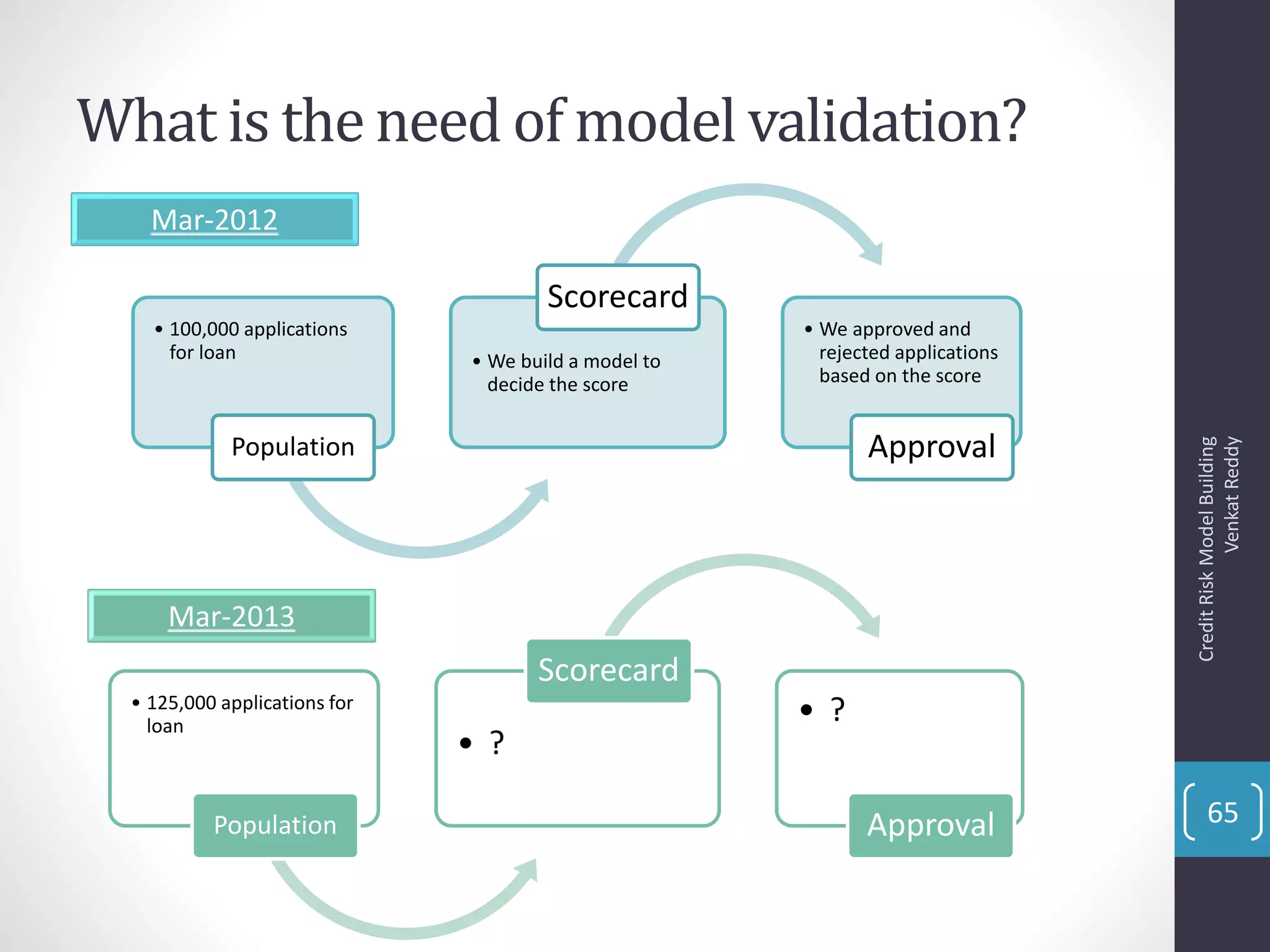 What is the need of model validation?

Mar-2012

• 100,000 applications for loan

Population

Scorecard

• We build a model to decide the score

• We approved and rejected applications based on the score

Approval

Mar-2013

• 125,000 applications for loan

Population

Scorecard

• ?

• ?

Approval

Credit Risk Model Building
Venkat Reddy

65